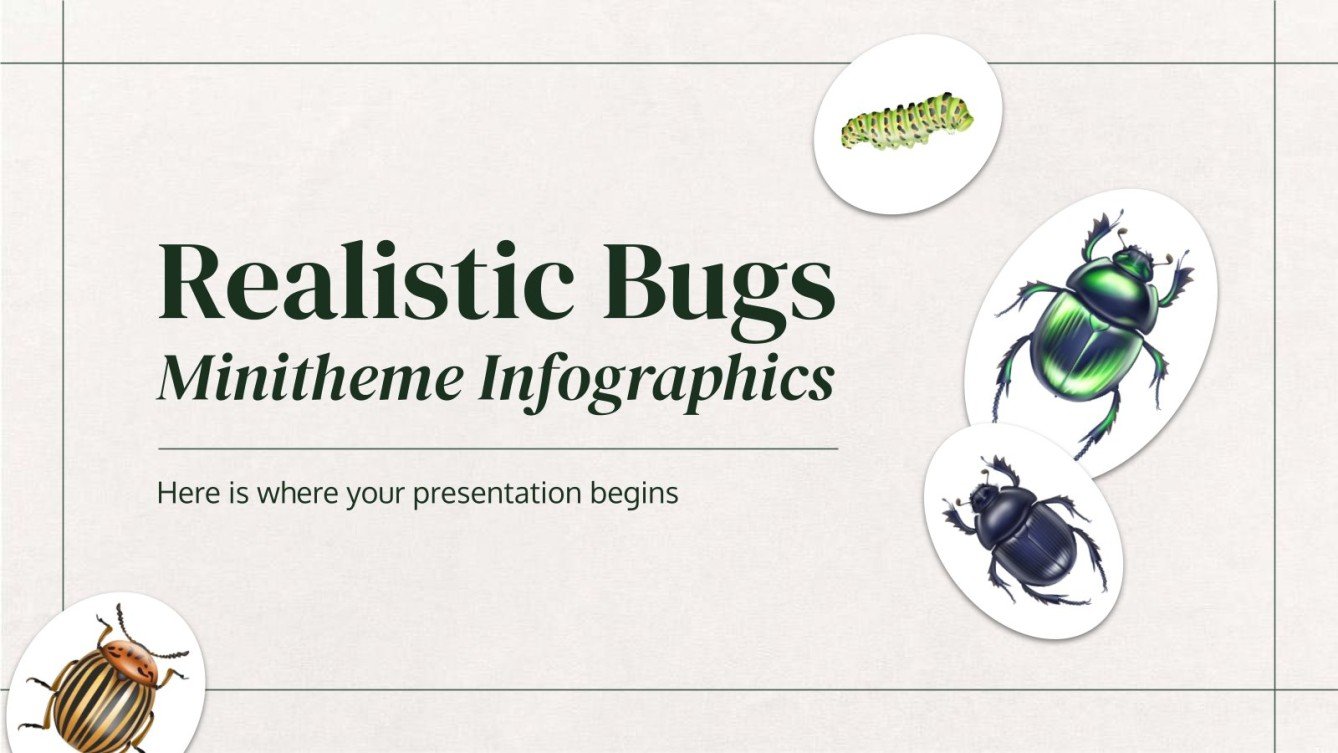 Realistic Bugs
Minitheme Infographics

Here is where your presentation begins